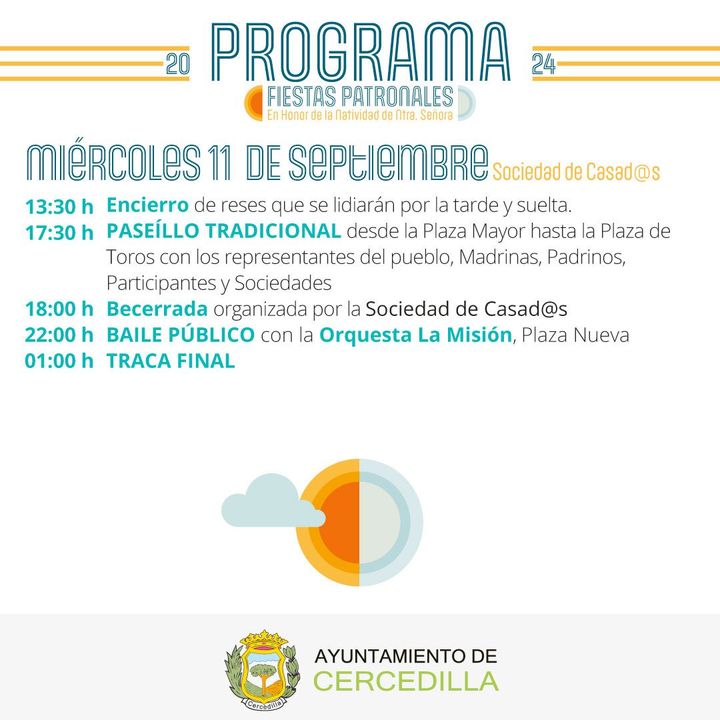 20 PROGRAMA 24
FIESTAS PATRONALES
En Honor de la Natividad de Ntra. Señora

MIÉRCOLES 11 DE SEPTIEMBRE Sociedad de Casad@s

13:30 h Encierro de reses que se lidiarán por la tarde y suelta.
17:30 h PASEÍLLO TRADICIONAL desde la Plaza Mayor hasta la Plaza de Toros con los representantes del pueblo, Madrinas, Padrinos, Participantes y Sociedades
18:00 h Becerrada organizada por la Sociedad de Casad@s
22:00 h BAILE PÚBLICO con la Orquesta La Misión, Plaza Nueva
01:00 h TRACA FINAL

Cercedilla
AYUNTAMIENTO DE
CERCEDILLA